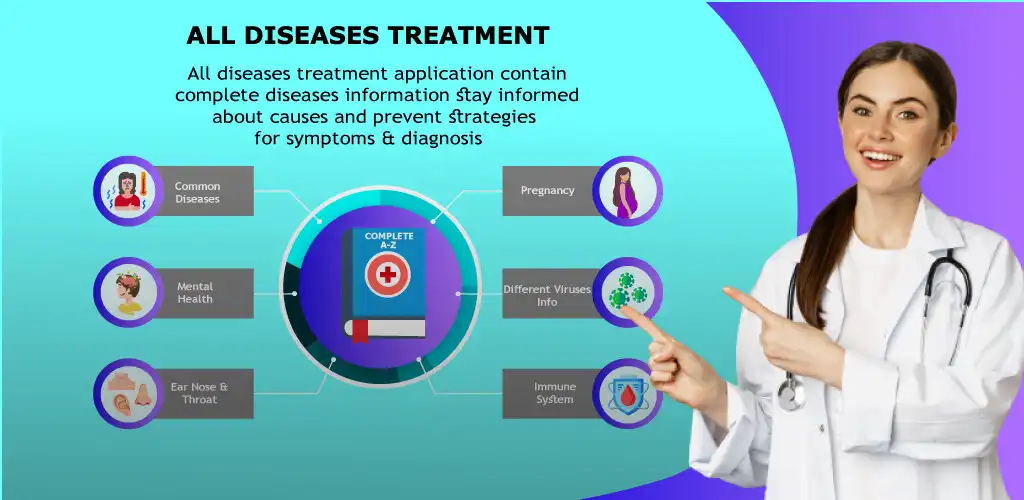 ALL DISEASES TREATMENT

All diseases treatment application contain complete diseases information stay informed about causes and prevent strategies for symptoms & diagnosis

Common Diseases

Mental Health

Ear Nose & Throat

COMPLETE A-Z

Pregnancy

Different Viruses Info

Immune System